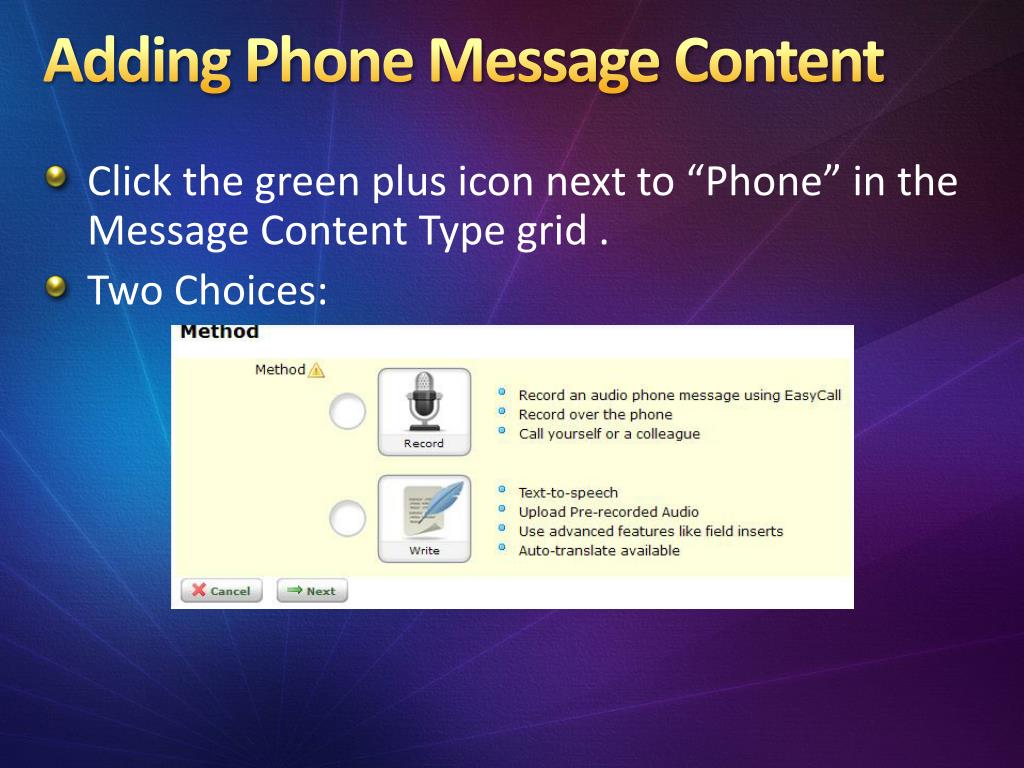 Adding Phone Message Content

Click the green plus icon next to “Phone” in the Message Content Type grid .

Two Choices:

Method

Method

Record

Record an audio phone message using EasyCall
Record over the phone
Call yourself or a colleague

Write

Text-to-speech
Upload Pre-recorded Audio
Use advanced features like field inserts
Auto-translate available

Cancel

Next